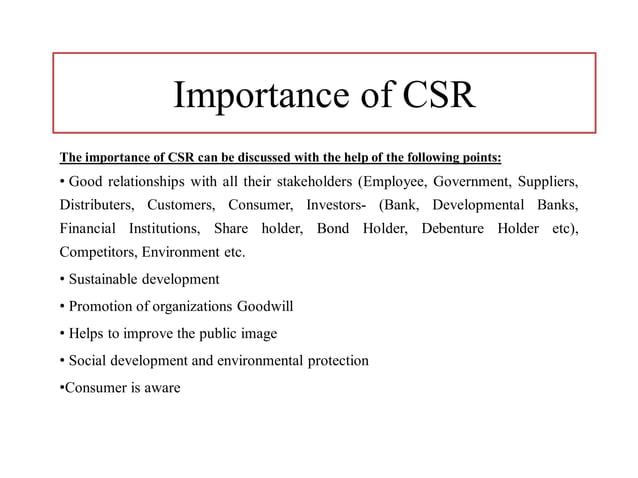 Importance of CSR

The importance of CSR can be discussed with the help of the following points:

• Good relationships with all their stakeholders (Employee, Government, Suppliers, Distributers, Customers, Consumer, Investors- (Bank, Developmental Banks, Financial Institutions, Share holder, Bond Holder, Debenture Holder etc), Competitors, Environment etc.

• Sustainable development

• Promotion of organizations Goodwill

• Helps to improve the public image

• Social development and environmental protection

•Consumer is aware